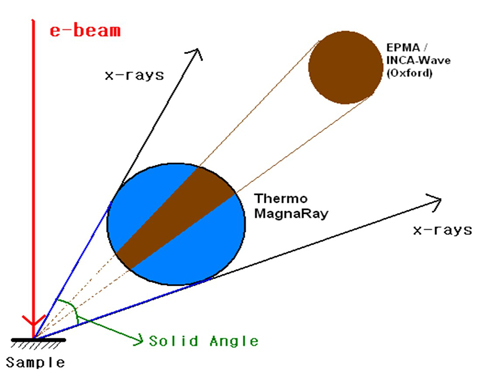 e-beam

x-rays

EPMA / INCA-Wave (Oxford)

Thermo MagnaRay

x-rays

Solid Angle

Sample